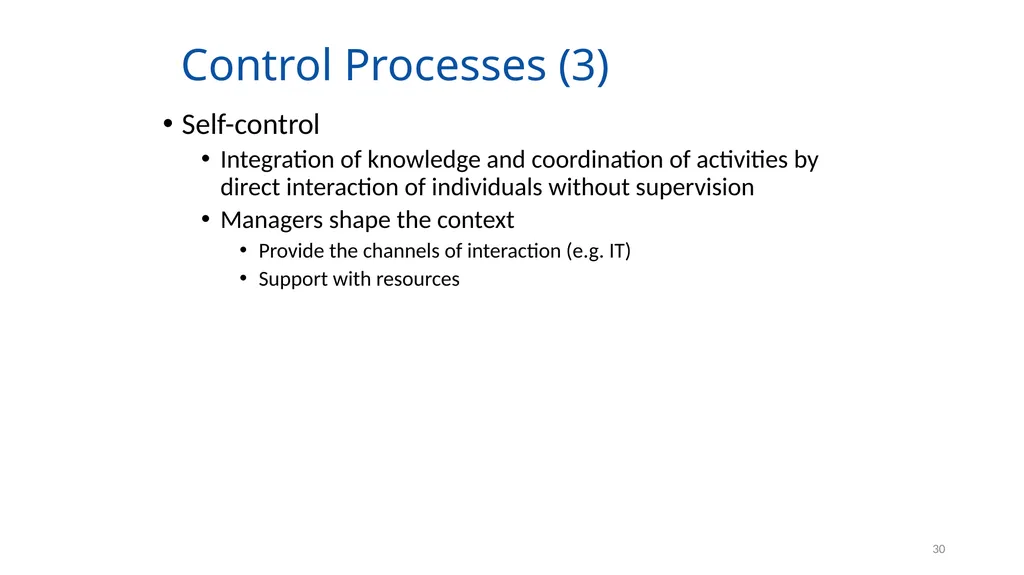 Control Processes (3)

• Self-control
  • Integration of knowledge and coordination of activities by direct interaction of individuals without supervision
  • Managers shape the context
    • Provide the channels of interaction (e.g. IT)
    • Support with resources

30